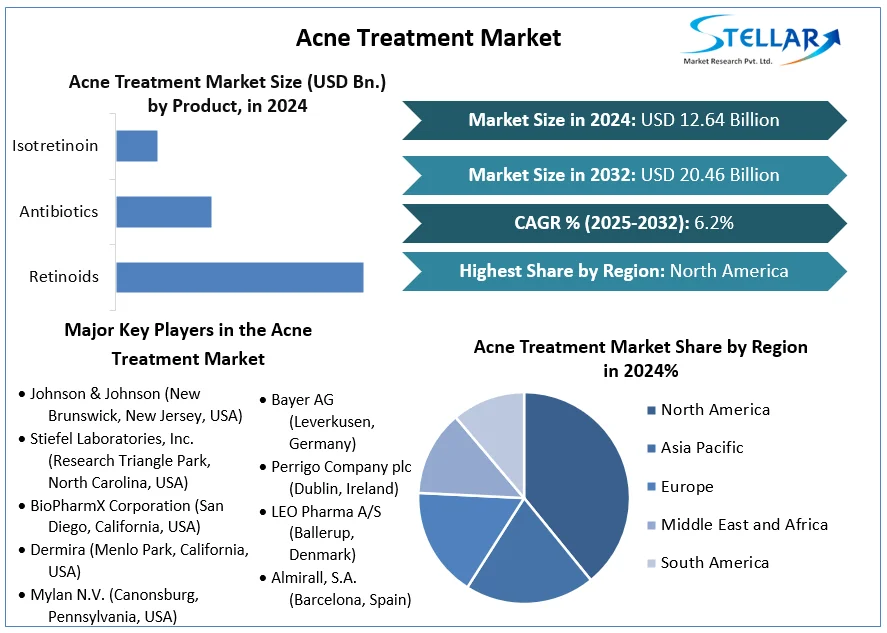 Acne Treatment Market

STELLAR
Market Research Pvt. Ltd.

Acne Treatment Market Size (USD Bn.) by Product, in 2024

Isotretinoin
Antibiotics
Retinoids

Market Size in 2024: USD 12.64 Billion

Market Size in 2032: USD 20.46 Billion

CAGR % (2025-2032): 6.2%

Highest Share by Region: North America

Major Key Players in the Acne Treatment Market

• Johnson & Johnson (New Brunswick, New Jersey, USA)
• Stiefel Laboratories, Inc. (Research Triangle Park, North Carolina, USA)
• BioPharmX Corporation (San Diego, California, USA)
• Dermira (Menlo Park, California, USA)
• Mylan N.V. (Canonsburg, Pennsylvania, USA)

• Bayer AG (Leverkusen, Germany)
• Perrigo Company plc (Dublin, Ireland)
• LEO Pharma A/S (Ballerup, Denmark)
• Almirall, S.A. (Barcelona, Spain)

Acne Treatment Market Share by Region in 2024%

North America
Asia Pacific
Europe
Middle East and Africa
South America